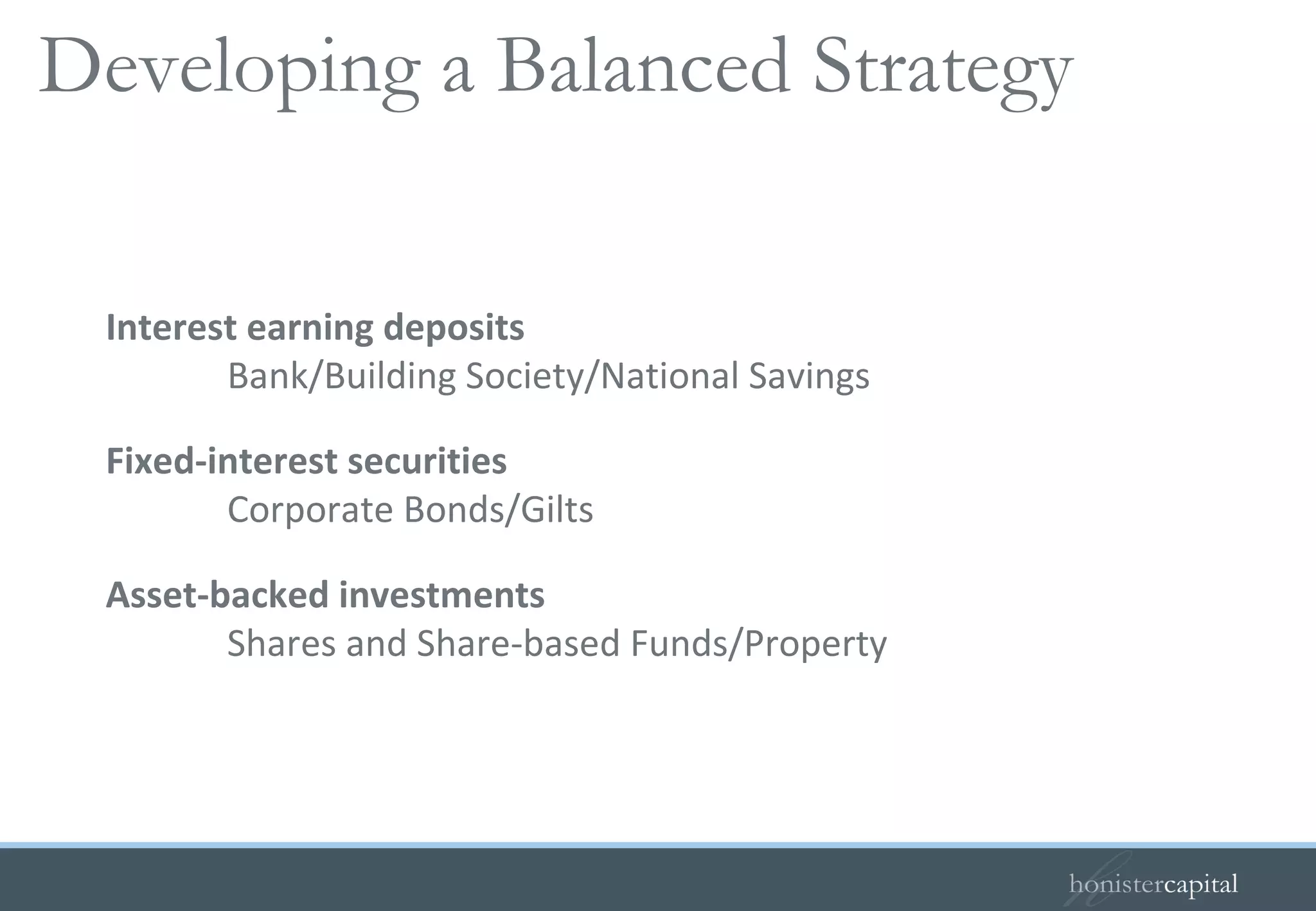 Developing a Balanced Strategy

Interest earning deposits
Bank/Building Society/National Savings

Fixed-interest securities
Corporate Bonds/Gilts

Asset-backed investments
Shares and Share-based Funds/Property

honistercapital